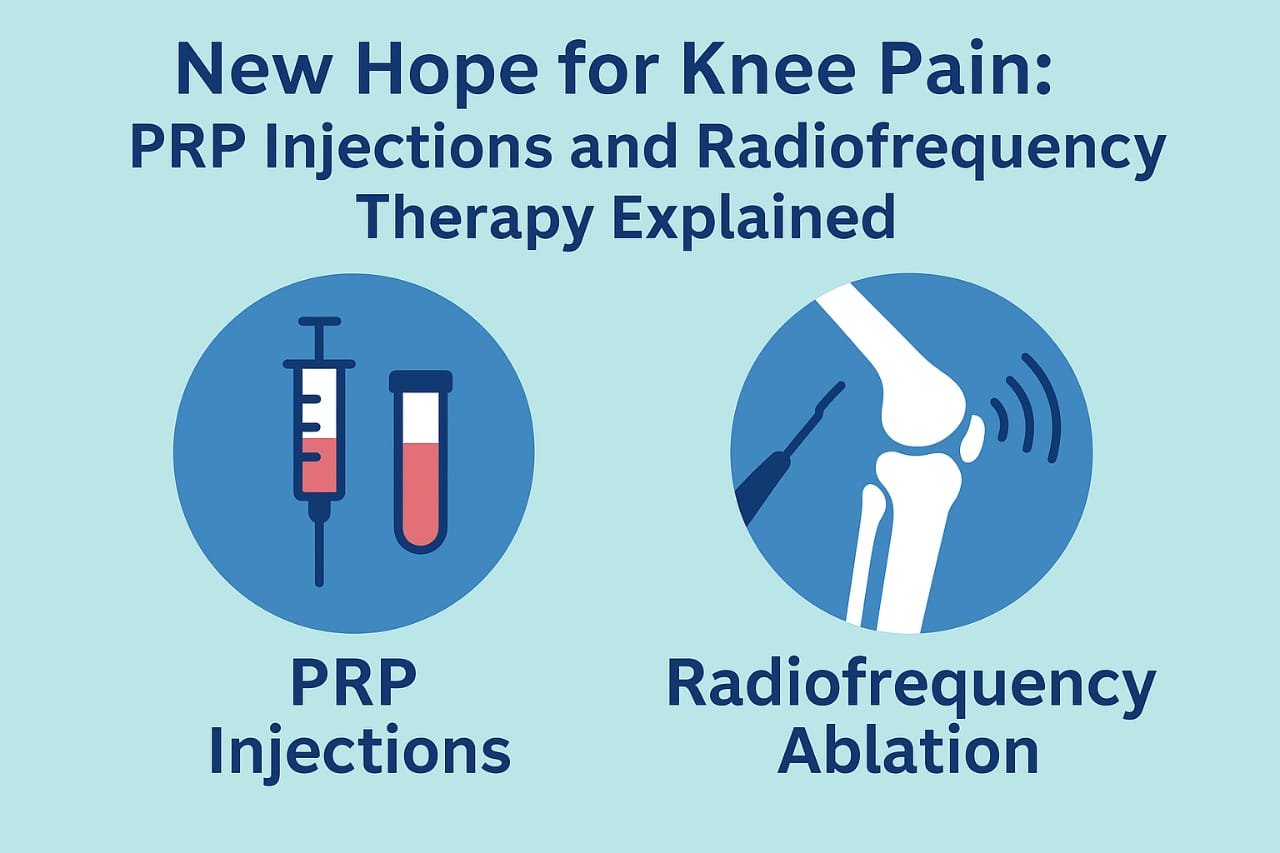 New Hope for Knee Pain:
PRP Injections and Radiofrequency Therapy Explained

PRP Injections

Radiofrequency Ablation